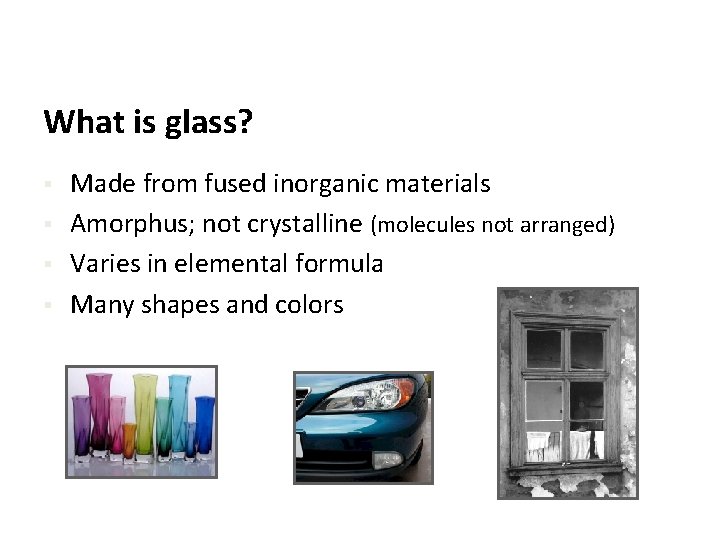 What is glass?

- Made from fused inorganic materials
- Amorphus; not crystalline (molecules not arranged)
- Varies in elemental formula
- Many shapes and colors